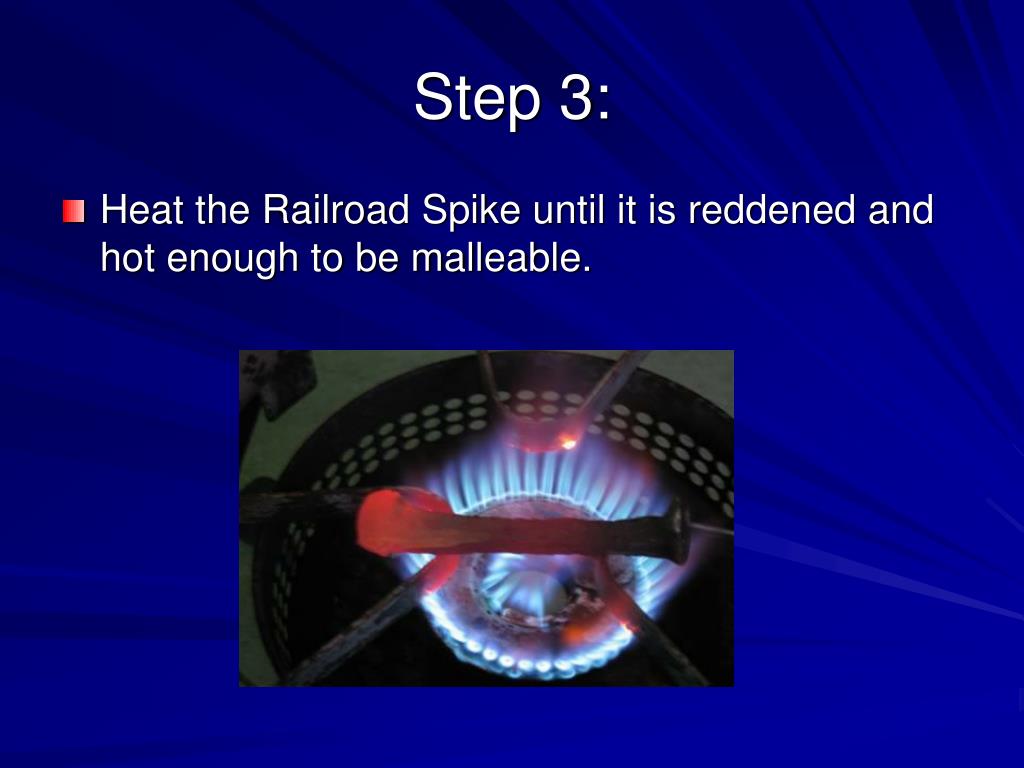 Step 3:

Heat the Railroad Spike until it is reddened and hot enough to be malleable.